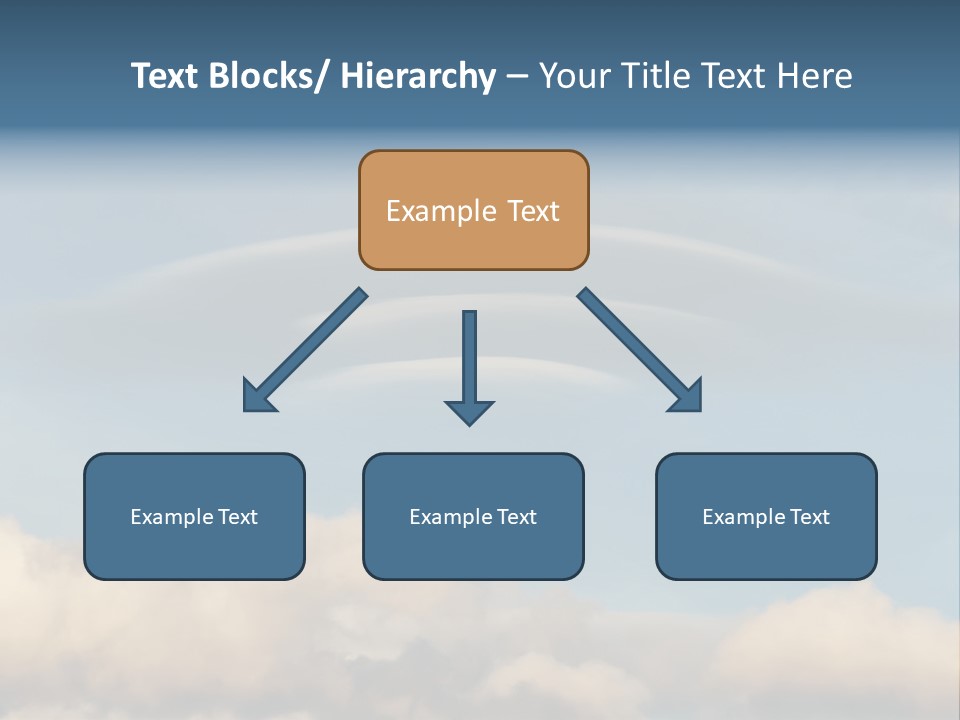 Text Blocks/ Hierarchy – Your Title Text Here

Example Text

Example Text

Example Text

Example Text